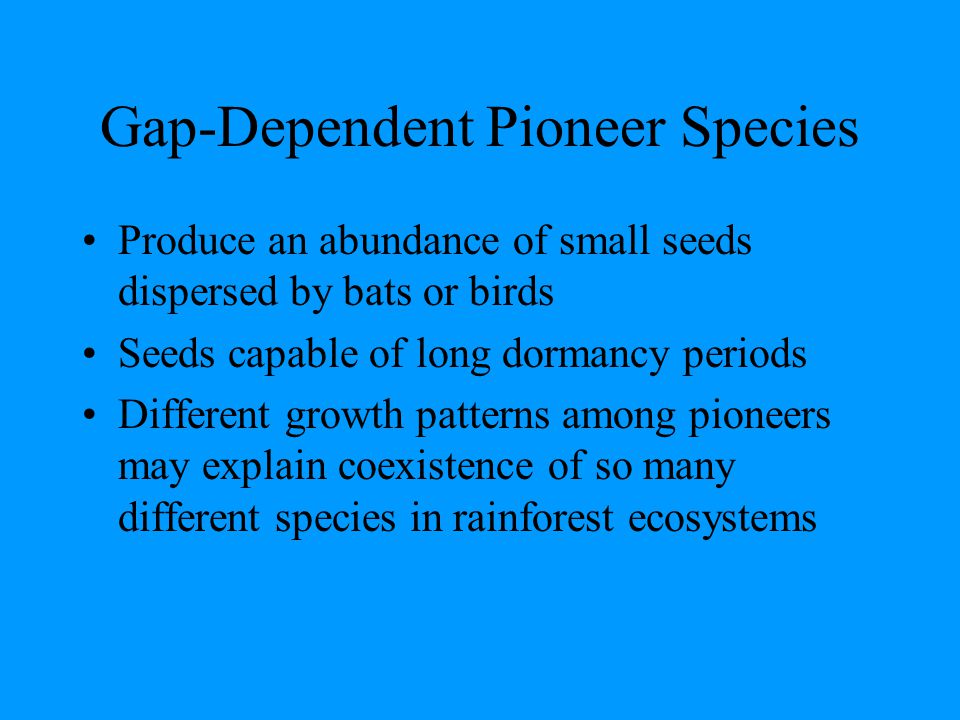 Gap-Dependent Pioneer Species

• Produce an abundance of small seeds dispersed by bats or birds
• Seeds capable of long dormancy periods
• Different growth patterns among pioneers may explain coexistence of so many different species in rainforest ecosystems